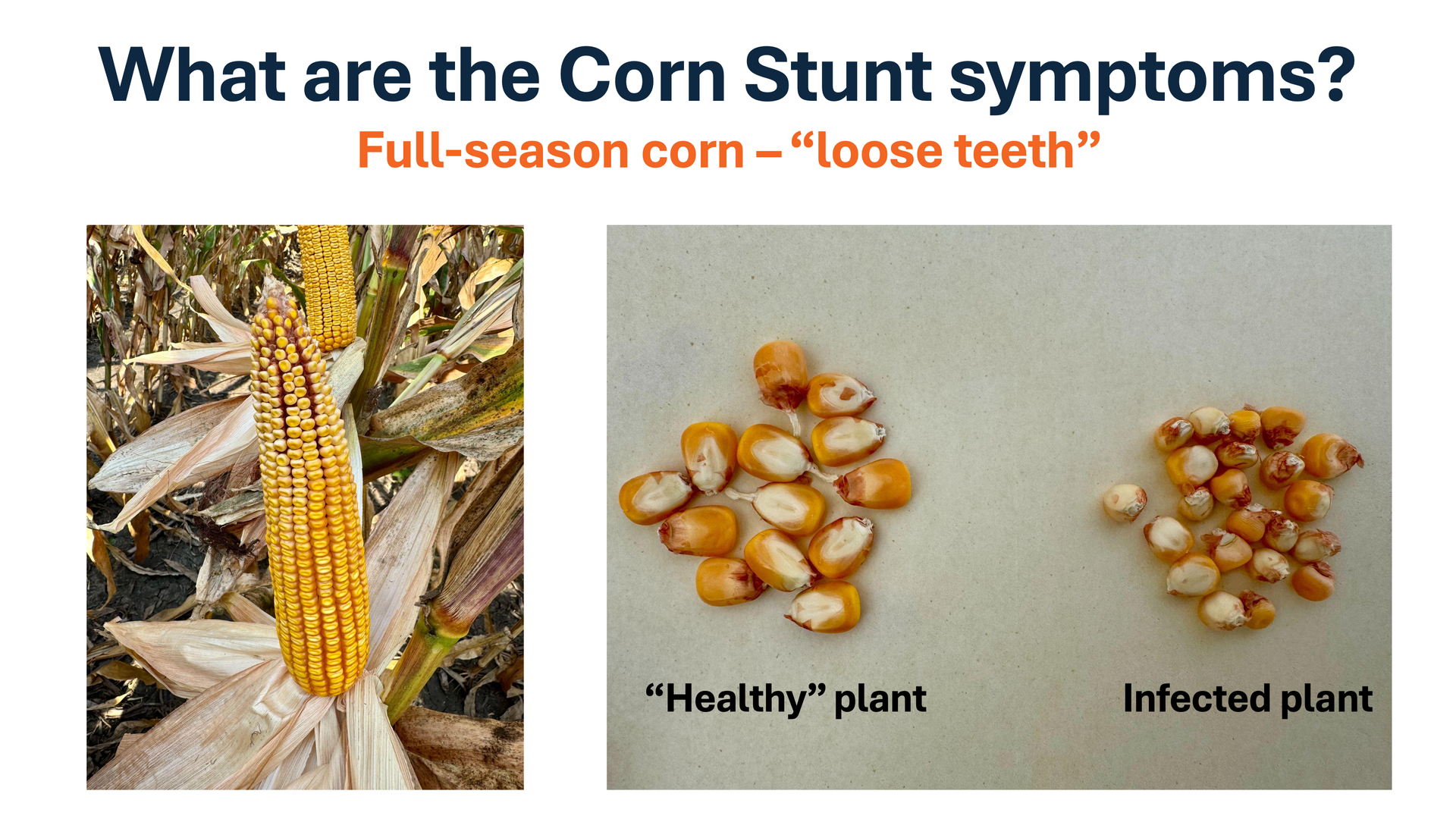 What are the Corn Stunt symptoms?

Full-season corn – “loose teeth”

“Healthy” plant

Infected plant